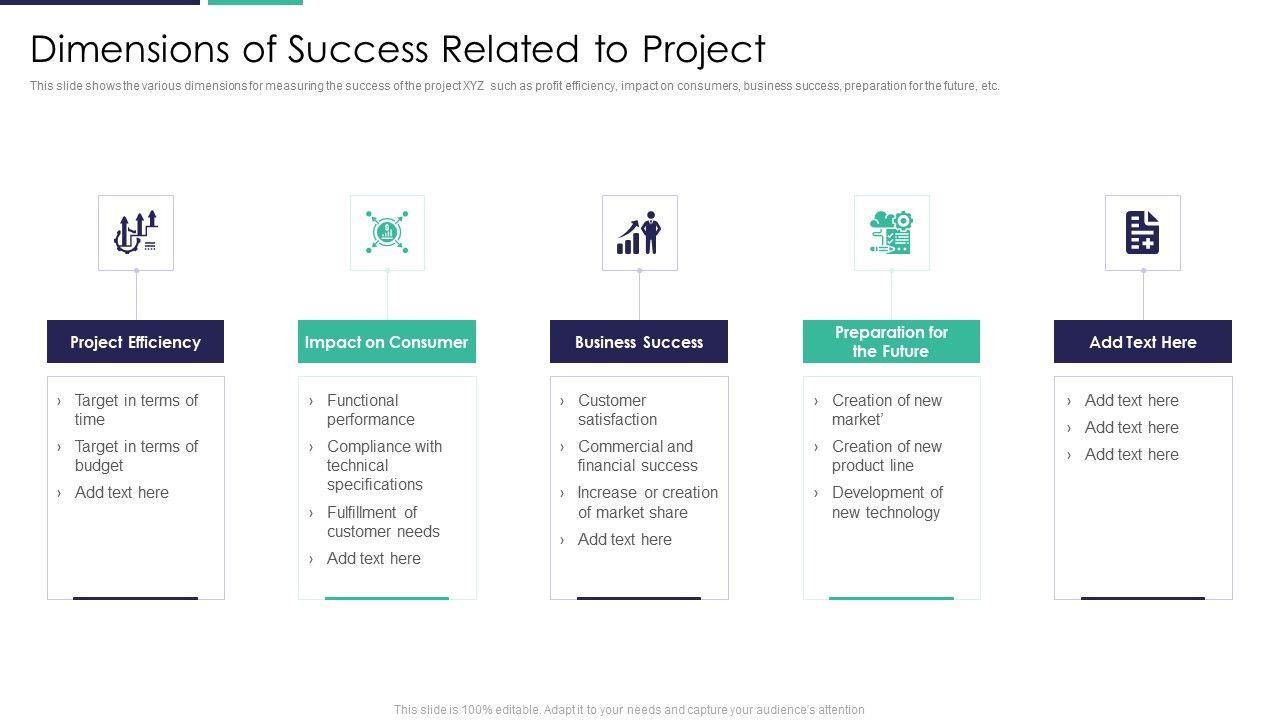 Dimensions of Success Related to Project

This slide shows the various dimensions for measuring the success of the project XYZ such as profit efficiency, impact on consumers, business success, preparation for the future, etc.

Project Efficiency

› Target in terms of time
› Target in terms of budget
› Add text here

Impact on Consumer

› Functional performance
› Compliance with technical specifications
› Fulfillment of customer needs
› Add text here

Business Success

› Customer satisfaction
› Commercial and financial success
› Increase or creation of market share
› Add text here

Preparation for the Future

› Creation of new market'
› Creation of new product line
› Development of new technology

Add Text Here

› Add text here
› Add text here
› Add text here

This slide is 100% editable. Adapt it to your needs and capture your audience's attention